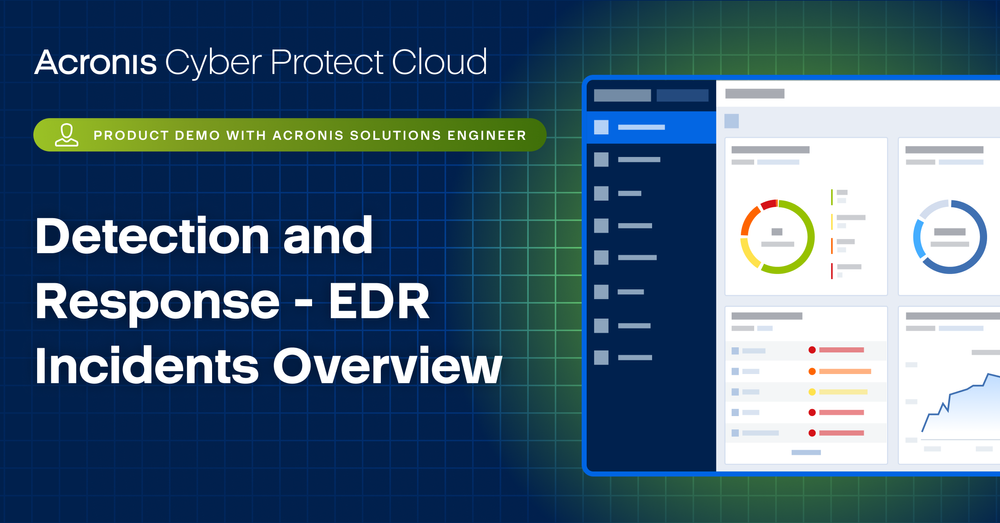 Acronis Cyber Protect Cloud

PRODUCT DEMO WITH ACRONIS SOLUTIONS ENGINEER

Detection and Response - EDR Incidents Overview